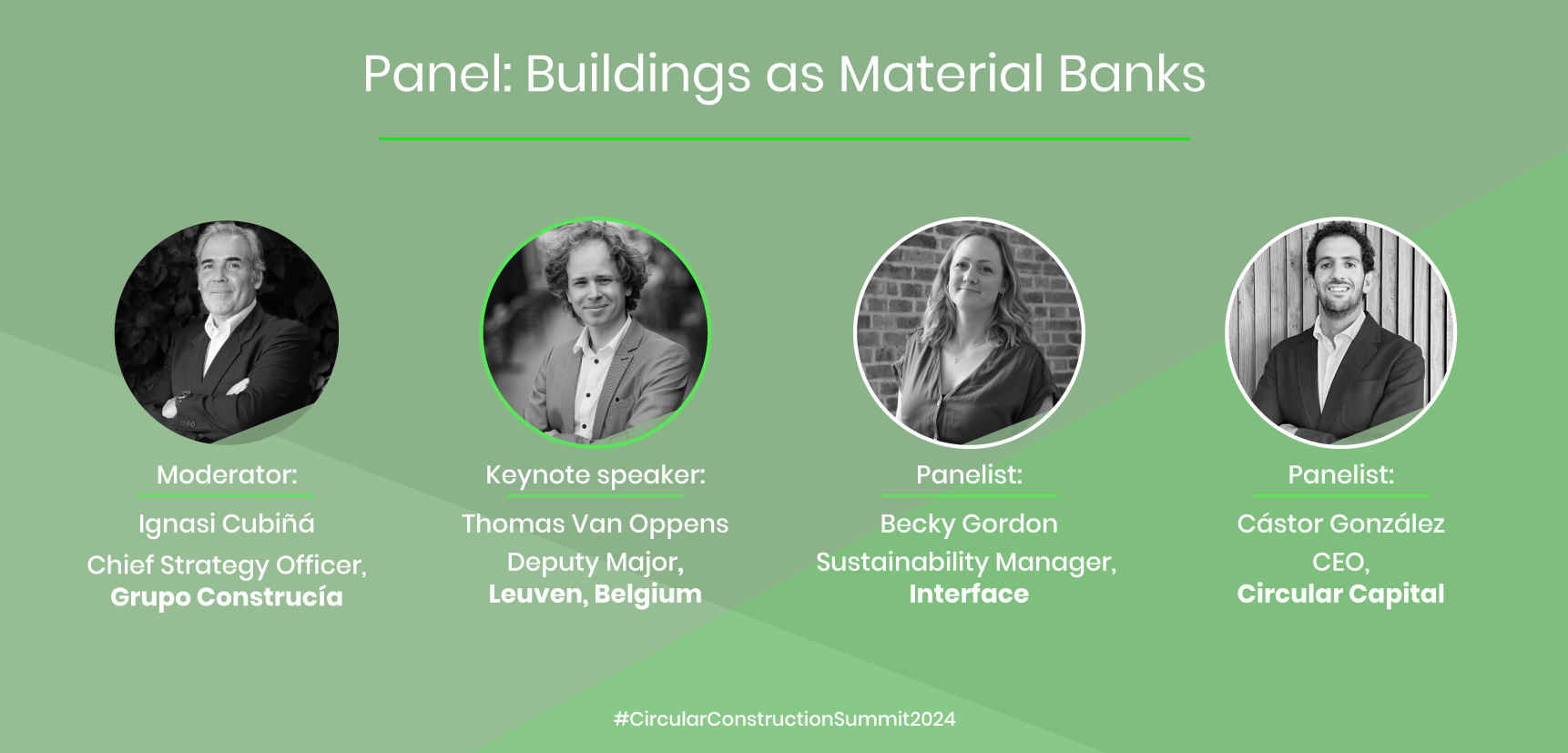 Panel: Buildings as Material Banks

Moderator:
Ignasi Cubiñá
Chief Strategy Officer,
Grupo Construcía

Keynote speaker:
Thomas Van Oppens
Deputy Major,
Leuven, Belgium

Panelist:
Becky Gordon
Sustainability Manager,
Interface

Panelist:
Cástor González
CEO,
Circular Capital

#CircularConstructionSummit2024